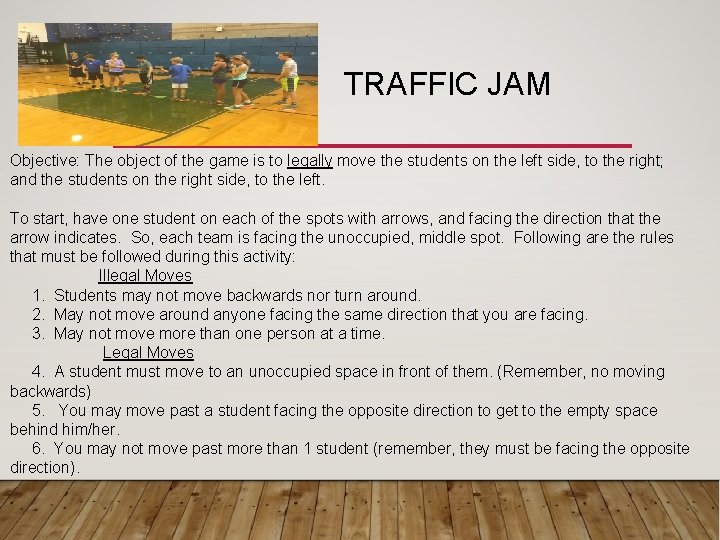 TRAFFIC JAM

Objective: The object of the game is to legally move the students on the left side, to the right; and the students on the right side, to the left.

To start, have one student on each of the spots with arrows, and facing the direction that the arrow indicates. So, each team is facing the unoccupied, middle spot. Following are the rules that must be followed during this activity:

Illegal Moves

1. Students may not move backwards nor turn around.
2. May not move around anyone facing the same direction that you are facing.
3. May not move more than one person at a time.

Legal Moves

4. A student must move to an unoccupied space in front of them. (Remember, no moving backwards)
5. You may move past a student facing the opposite direction to get to the empty space behind him/her.
6. You may not move past more than 1 student (remember, they must be facing the opposite direction).